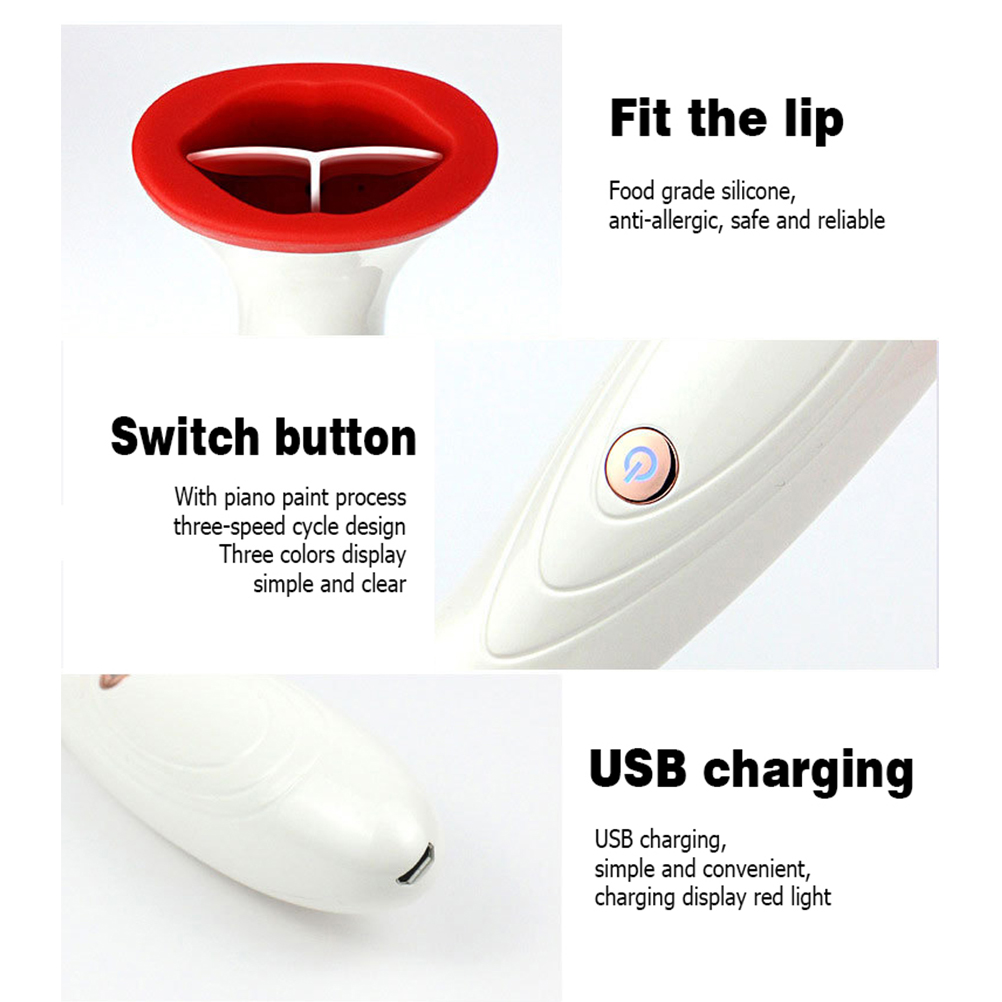 Fit the lip

Food grade silicone,
anti-allergic, safe and reliable

Switch button

With piano paint process
three-speed cycle design
Three colors display
simple and clear

USB charging

USB charging,
simple and convenient,
charging display red light